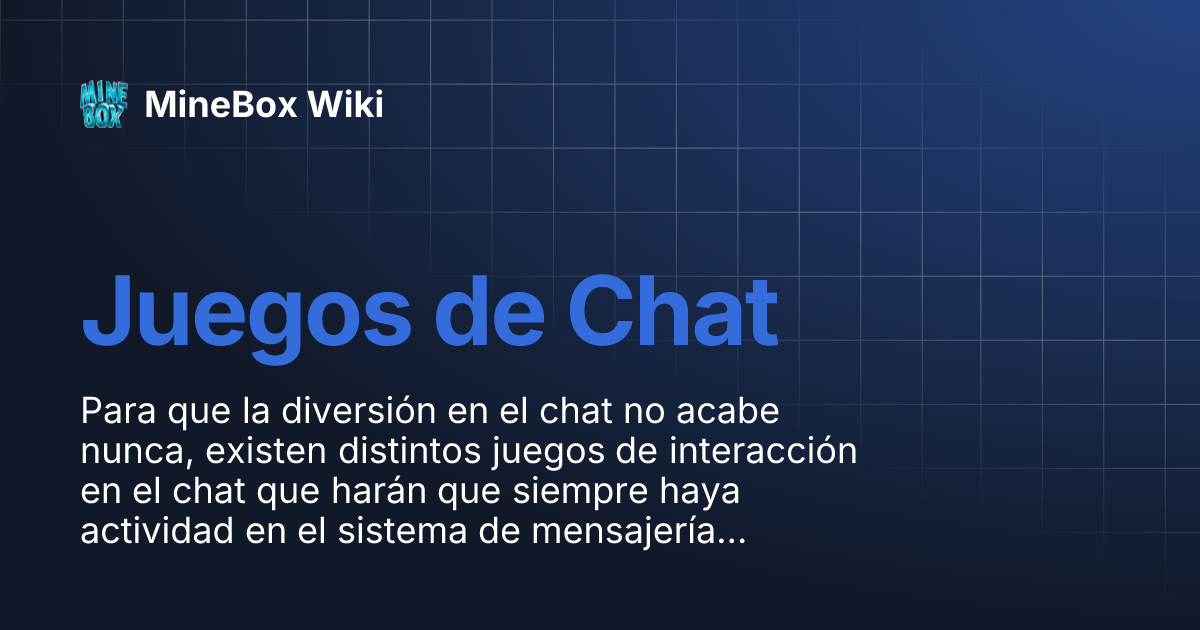 MINE BOX

MineBox Wiki

Juegos de Chat

Para que la diversión en el chat no acabe nunca, existen distintos juegos de interacción en el chat que harán que siempre haya actividad en el sistema de mensajería...